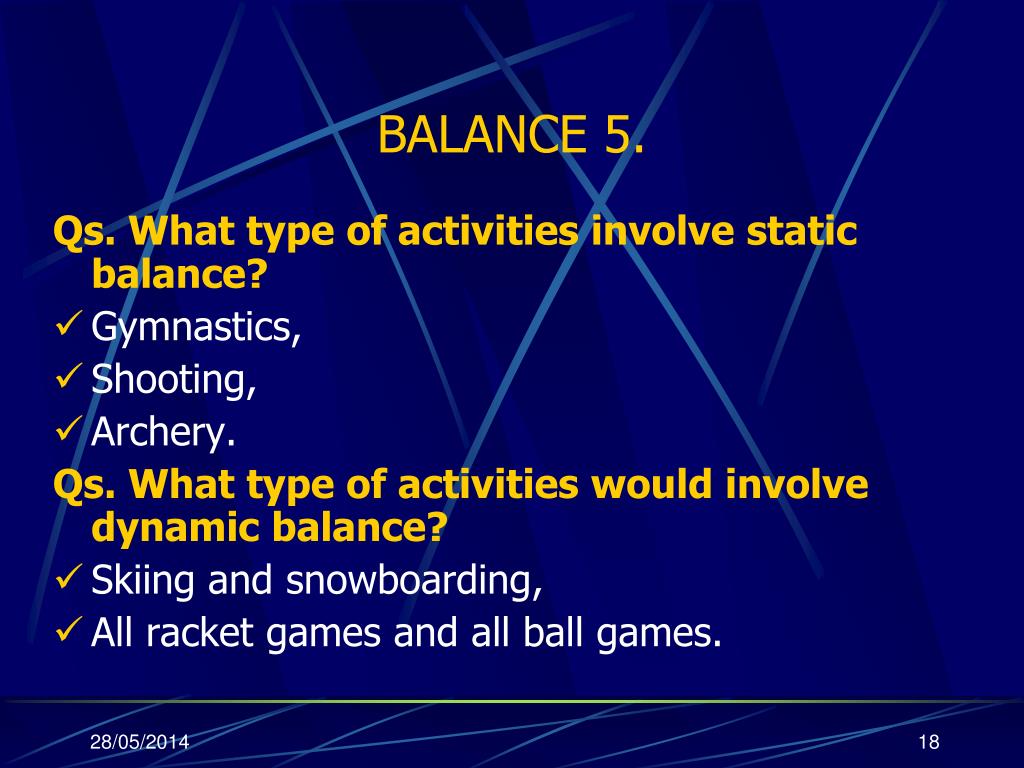 BALANCE 5.

Qs. What type of activities involve static balance?

✓ Gymnastics,
✓ Shooting,
✓ Archery.

Qs. What type of activities would involve dynamic balance?

✓ Skiing and snowboarding,
✓ All racket games and all ball games.

28/05/2014

18